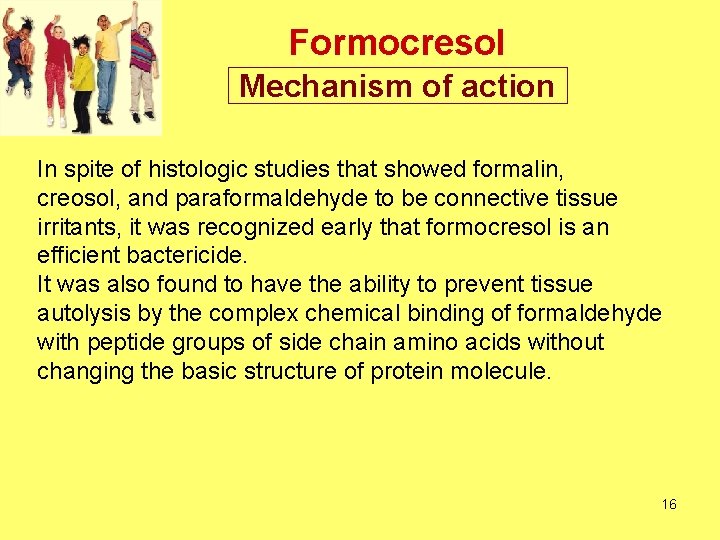 Formocresol

Mechanism of action

In spite of histologic studies that showed formalin, creosol, and paraformaldehyde to be connective tissue irritants, it was recognized early that formocresol is an efficient bactericide.
It was also found to have the ability to prevent tissue autolysis by the complex chemical binding of formaldehyde with peptide groups of side chain amino acids without changing the basic structure of protein molecule.

16